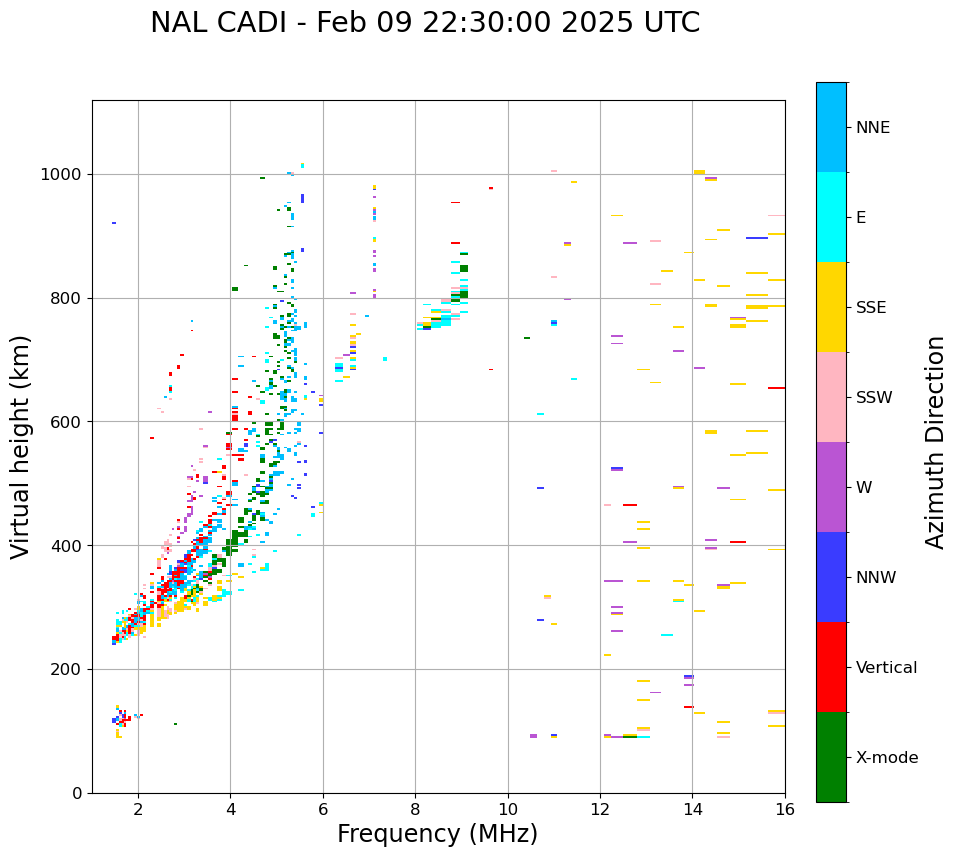 NAL CADI - Feb 09 22:30:00 2025 UTC

Virtual height (km)

1000
800
600
400
200
0

2
4
6
8
10
12
14
16

Frequency (MHz)

NNE
E
SSE
SSW
W
NNW
Vertical
X-mode

Azimuth Direction